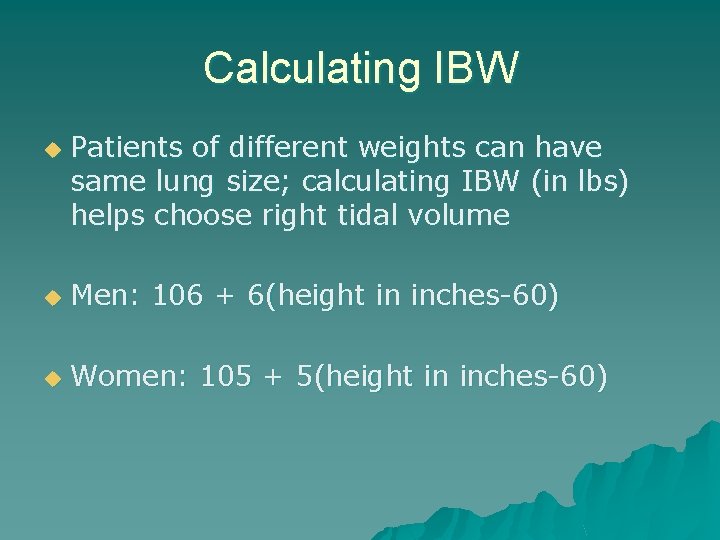 Calculating IBW

Patients of different weights can have same lung size; calculating IBW (in lbs) helps choose right tidal volume

Men: 106 + 6(height in inches-60)

Women: 105 + 5(height in inches-60)